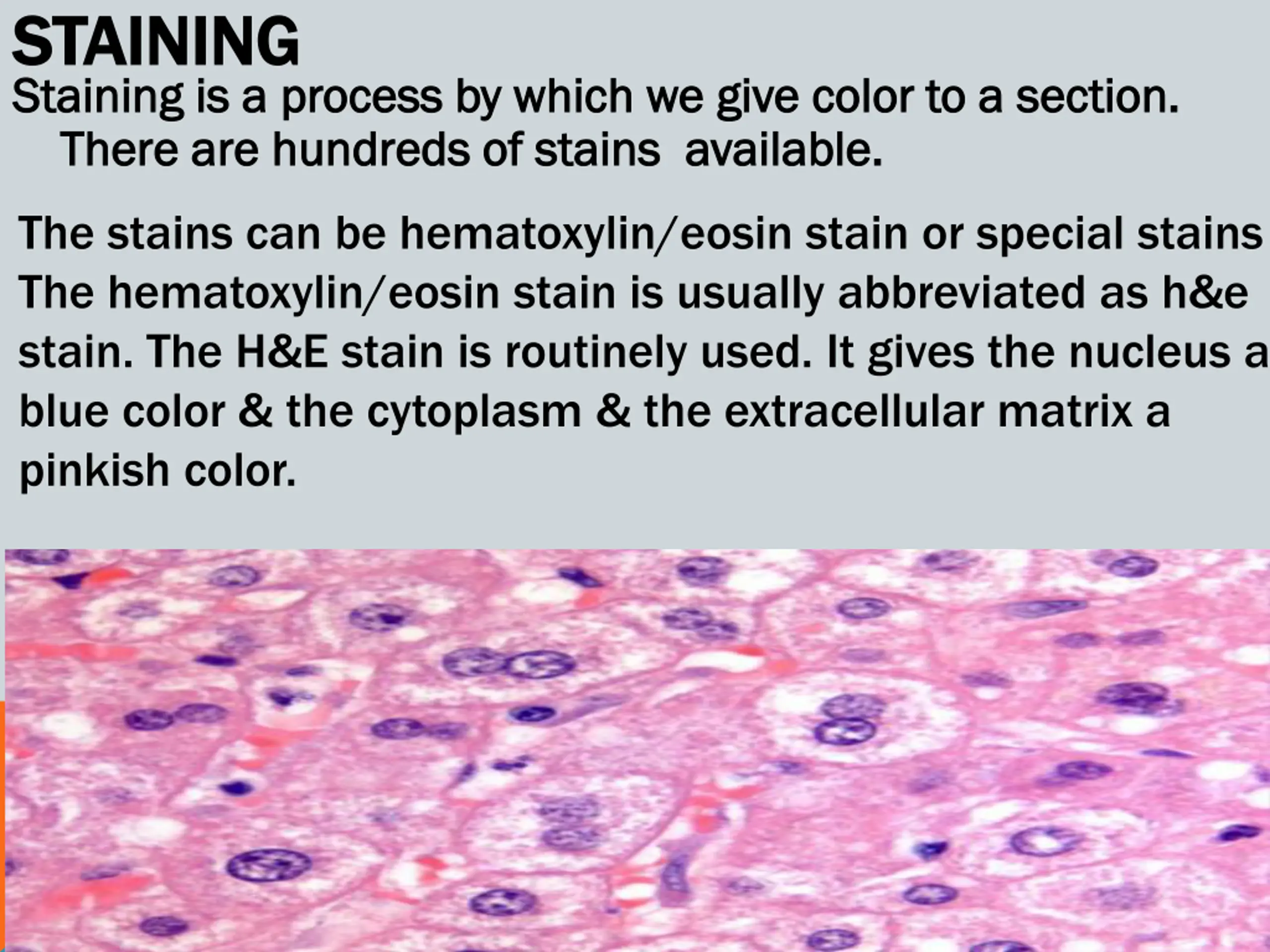 STAINING
Staining is a process by which we give color to a section. There are hundreds of stains available.

The stains can be hematoxylin/eosin stain or special stains The hematoxylin/eosin stain is usually abbreviated as h&e stain. The H&E stain is routinely used. It gives the nucleus a blue color & the cytoplasm & the extracellular matrix a pinkish color.